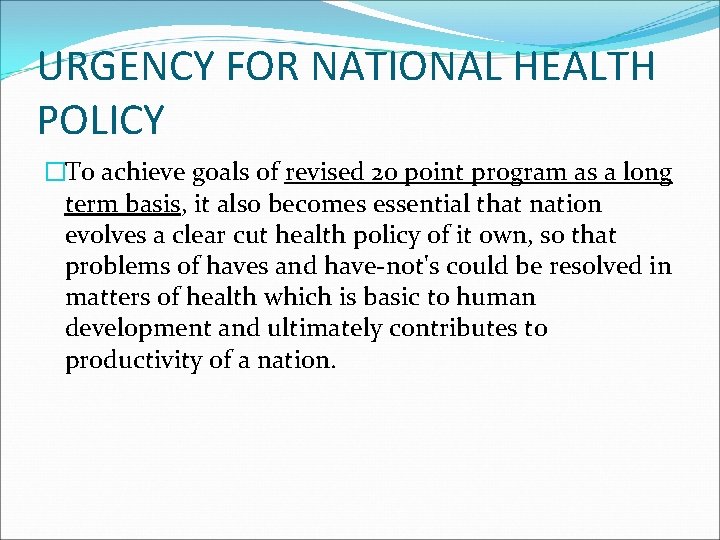 URGENCY FOR NATIONAL HEALTH POLICY

To achieve goals of revised 20 point program as a long term basis, it also becomes essential that nation evolves a clear cut health policy of it own, so that problems of haves and have-not's could be resolved in matters of health which is basic to human development and ultimately contributes to productivity of a nation.